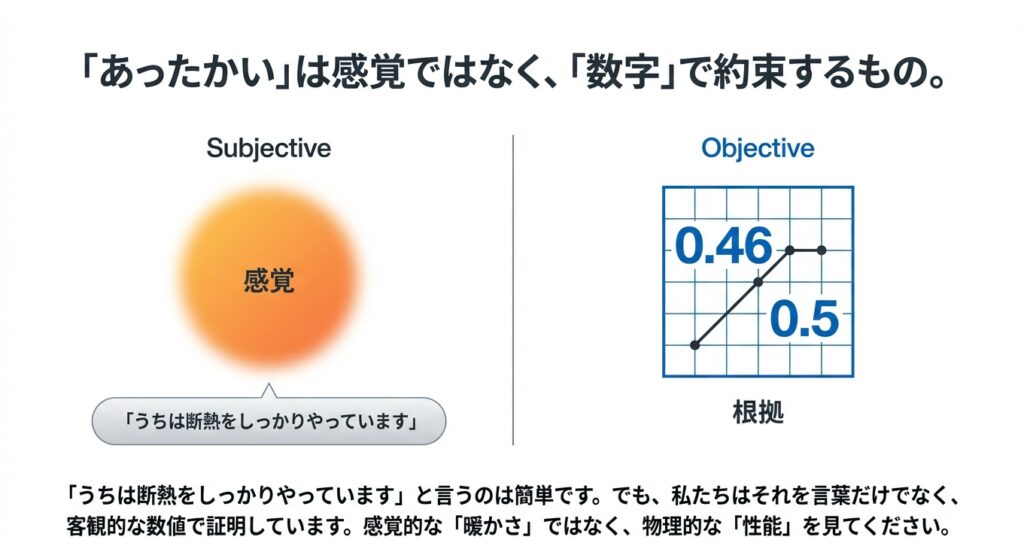 「あったかい」は感覚ではなく、「数字」で約束するもの。

Subjective

感覚

「うちは断熱をしっかりやっています」

Objective

0.46

0.5

根拠

「うちは断熱をしっかりやっています」と言うのは簡単です。でも、私たちはそれを言葉だけでなく、客観的な数値で証明しています。感覚的な「暖かさ」ではなく、物理的な「性能」を見てください。